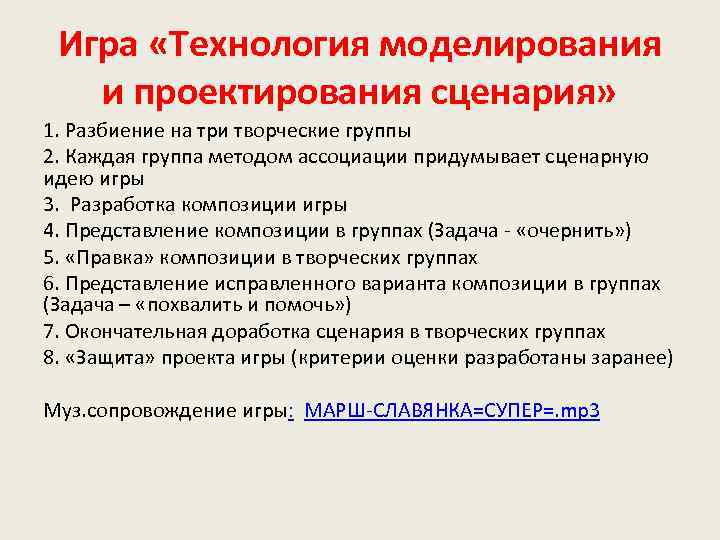 Игра «Технология моделирования и проектирования сценария»

1. Разбиение на три творческие группы

2. Каждая группа методом ассоциации придумывает сценарную идею игры

3. Разработка композиции игры

4. Представление композиции в группах (Задача - «очернить»)

5. «Правка» композиции в творческих группах

6. Представление исправленного варианта композиции в группах (Задача – «похвалить и помочь»)

7. Окончательная доработка сценария в творческих группах

8. «Защита» проекта игры (критерии оценки разработаны заранее)

Муз.сопровождение игры: МАРШ-СЛАВЯНКА=СУПЕР=.mp3